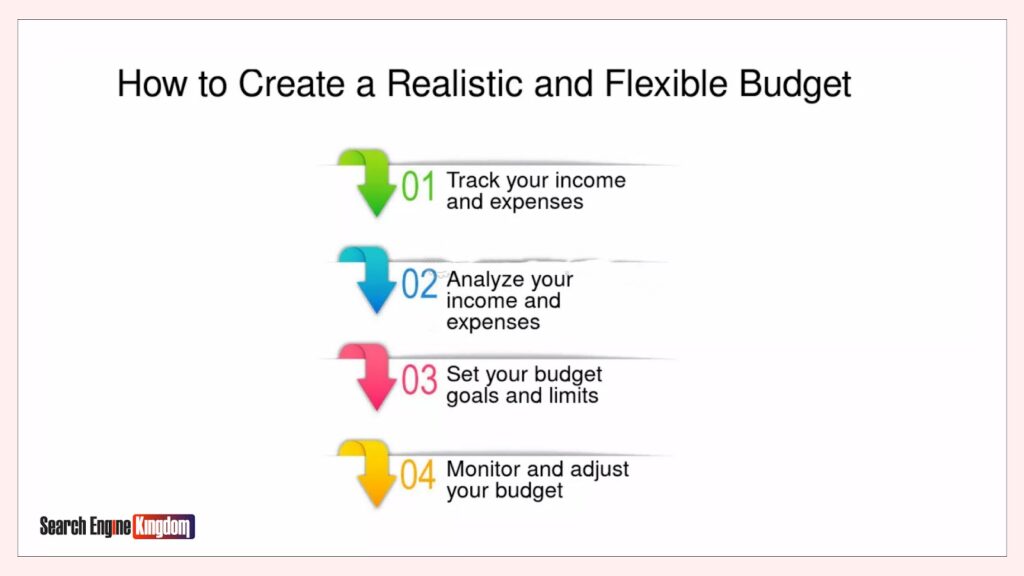 How to Create a Realistic and Flexible Budget

01 Track your income and expenses

02 Analyze your income and expenses

03 Set your budget goals and limits

04 Monitor and adjust your budget

Search Engine Kingdom